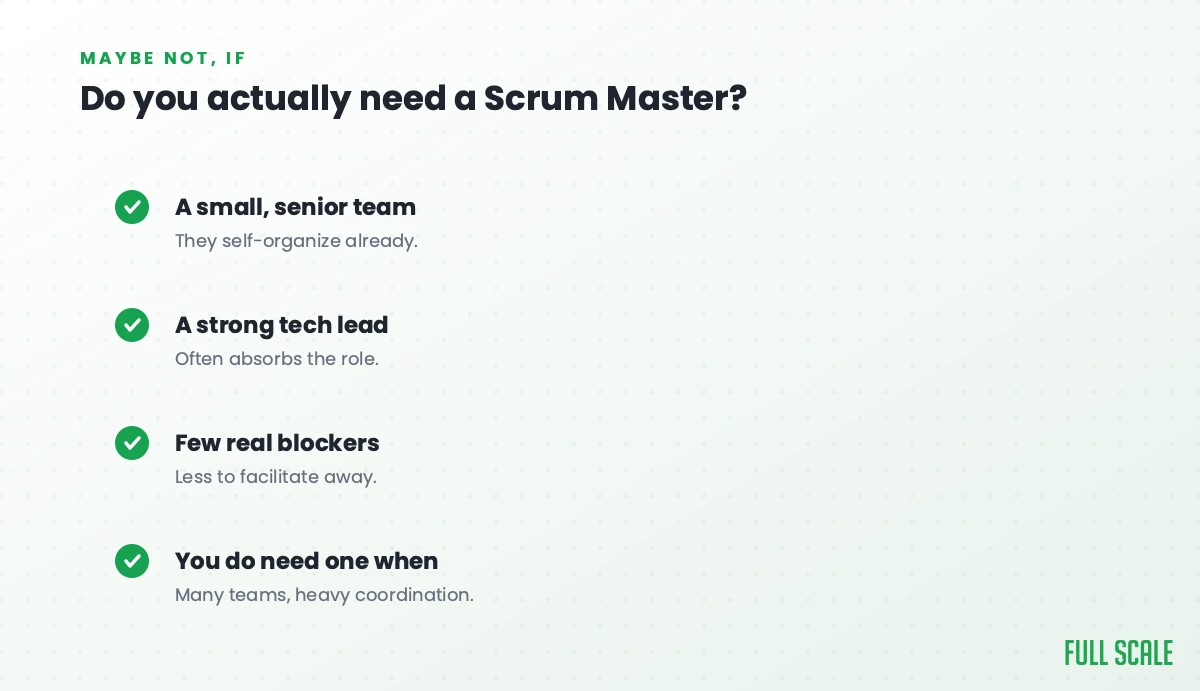 MAYBE NOT, IF
Do you actually need a Scrum Master?

A small, senior team
They self-organize already.

A strong tech lead
Often absorbs the role.

Few real blockers
Less to facilitate away.

You do need one when
Many teams, heavy coordination.

FULL SCALE